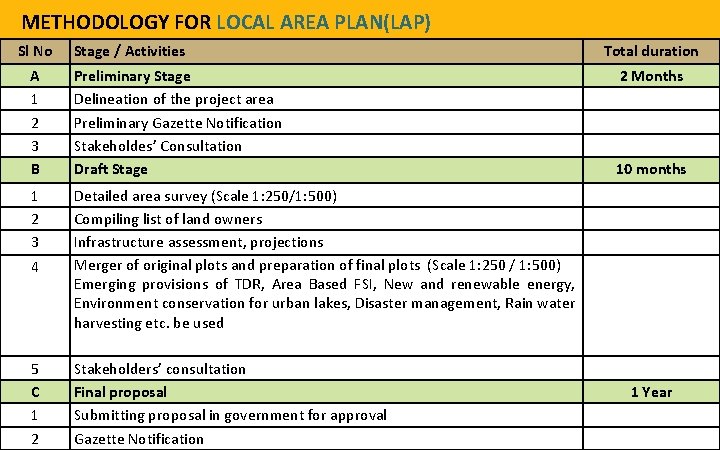 METHODOLOGY FOR LOCAL AREA PLAN(LAP)

| Sl No | Stage / Activities | Total duration |
|---|---|---|
| A | Preliminary Stage | 2 Months |
| 1 | Delineation of the project area | |
| 2 | Preliminary Gazette Notification | |
| 3 | Stakeholdes' Consultation | |
| B | Draft Stage | 10 months |
| 1 | Detailed area survey (Scale 1:250/1:500) | |
| 2 | Compiling list of land owners | |
| 3 | Infrastructure assessment, projections | |
| 4 | Merger of original plots and preparation of final plots (Scale 1:250 / 1:500) Emerging provisions of TDR, Area Based FSI, New and renewable energy, Environment conservation for urban lakes, Disaster management, Rain water harvesting etc. be used | |
| 5 | Stakeholders' consultation | |
| C | Final proposal | 1 Year |
| 1 | Submitting proposal in government for approval | |
| 2 | Gazette Notification | |